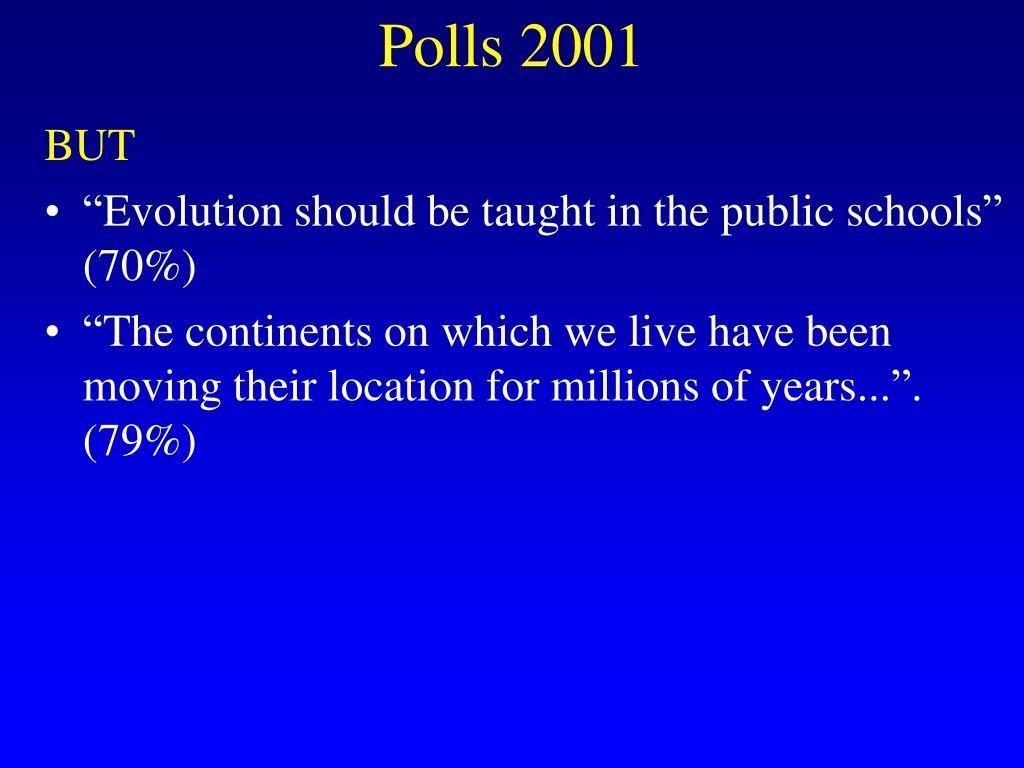 Polls 2001

BUT

• “Evolution should be taught in the public schools” (70%)

• “The continents on which we live have been moving their location for millions of years...”. (79%)